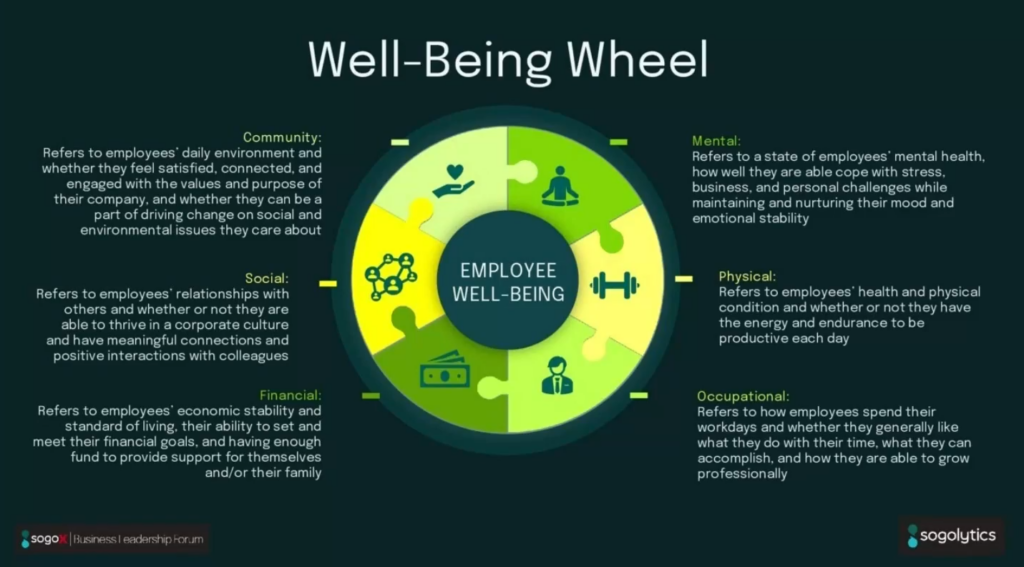 Well-Being Wheel

Community:
Refers to employees' daily environment and whether they feel satisfied, connected, and engaged with the values and purpose of their company, and whether they can be a part of driving change on social and environmental issues they care about

Social:
Refers to employees' relationships with others and whether or not they are able to thrive in a corporate culture and have meaningful connections and positive interactions with colleagues

Financial:
Refers to employees' economic stability and standard of living, their ability to set and meet their financial goals, and having enough fund to provide support for themselves and/or their family

EMPLOYEE WELL-BEING

Mental:
Refers to a state of employees' mental health, how well they are able cope with stress, business, and personal challenges while maintaining and nurturing their mood and emotional stability

Physical:
Refers to employees' health and physical condition and whether or not they have the energy and endurance to be productive each day

Occupational:
Refers to how employees spend their workdays and whether they generally like what they do with their time, what they can accomplish, and how they are able to grow professionally

sogoX | Business Leadership Forum

sogolytics